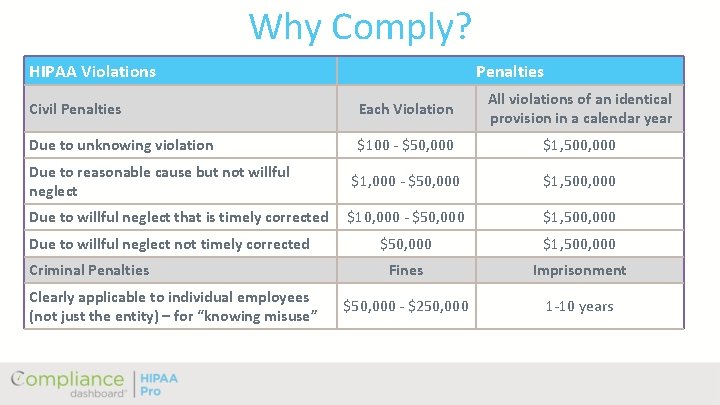 Why Comply?

| HIPAA Violations | Penalties | |
|---|---|---|
| Civil Penalties | Each Violation | All violations of an identical provision in a calendar year |
| Due to unknowing violation | \$100 - \$50,000 | \$1,500,000 |
| Due to reasonable cause but not willful neglect | \$1,000 - \$50,000 | \$1,500,000 |
| Due to willful neglect that is timely corrected | \$10,000 - \$50,000 | \$1,500,000 |
| Due to willful neglect not timely corrected | \$50,000 | \$1,500,000 |
| Criminal Penalties | Fines | Imprisonment |
| Clearly applicable to individual employees (not just the entity) – for "knowing misuse" | \$50,000 - \$250,000 | 1-10 years |

Compliance dashboard® | HIPAA Pro